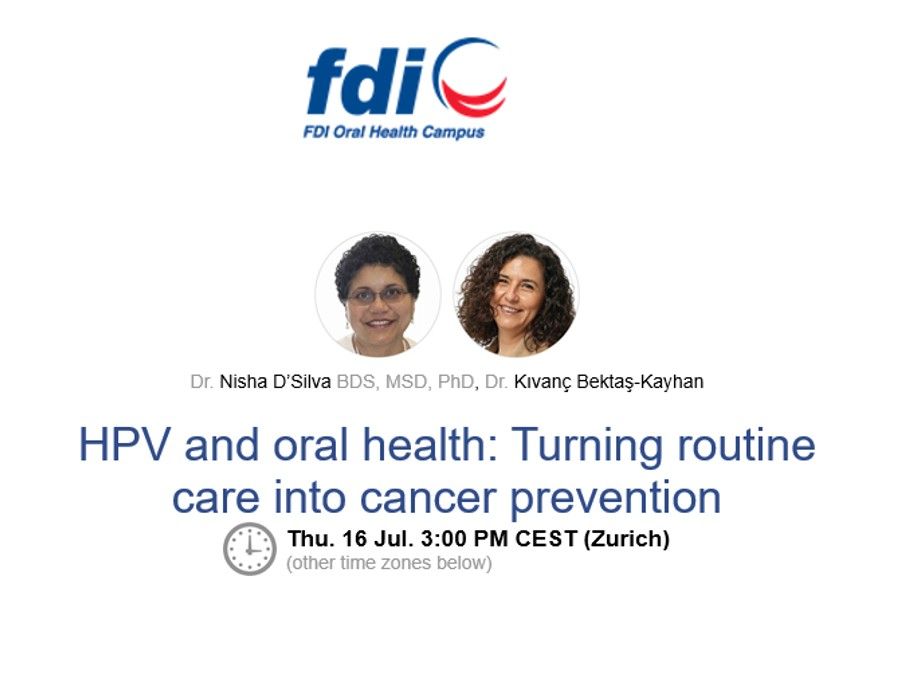 fdi
FDI Oral Health Campus

Dr. Nisha D'Silva BDS, MSD, PhD, Dr. Kıvanç Bektaş-Kayhan

HPV and oral health: Turning routine care into cancer prevention

Thu. 16 Jul. 3:00 PM CEST (Zurich)
(other time zones below)